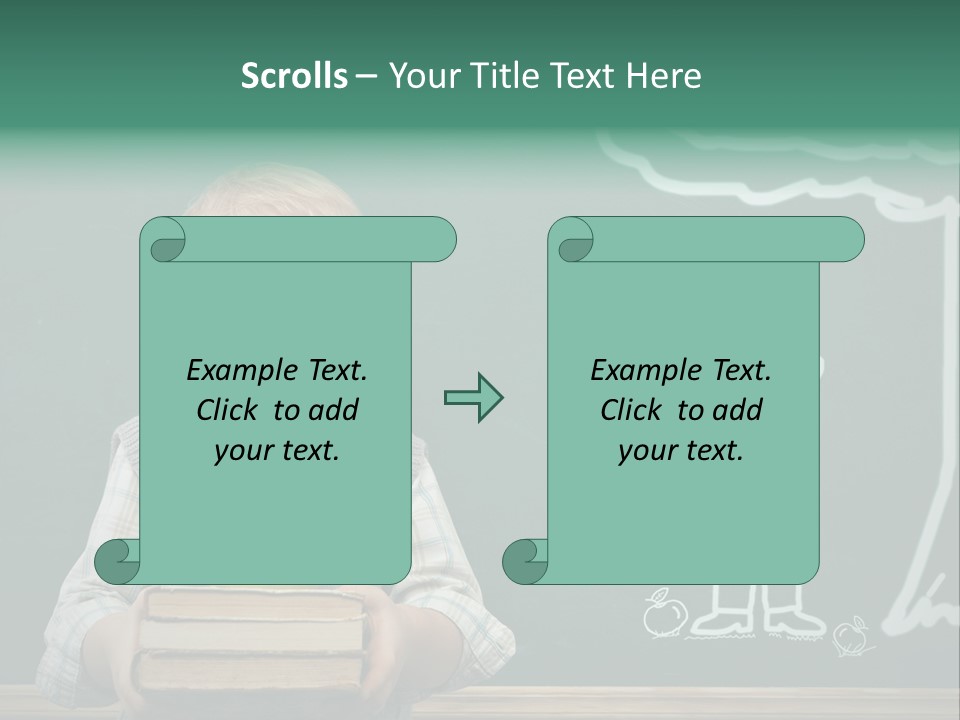 Scrolls – Your Title Text Here

Example Text. Click to add your text.

Example Text. Click to add your text.